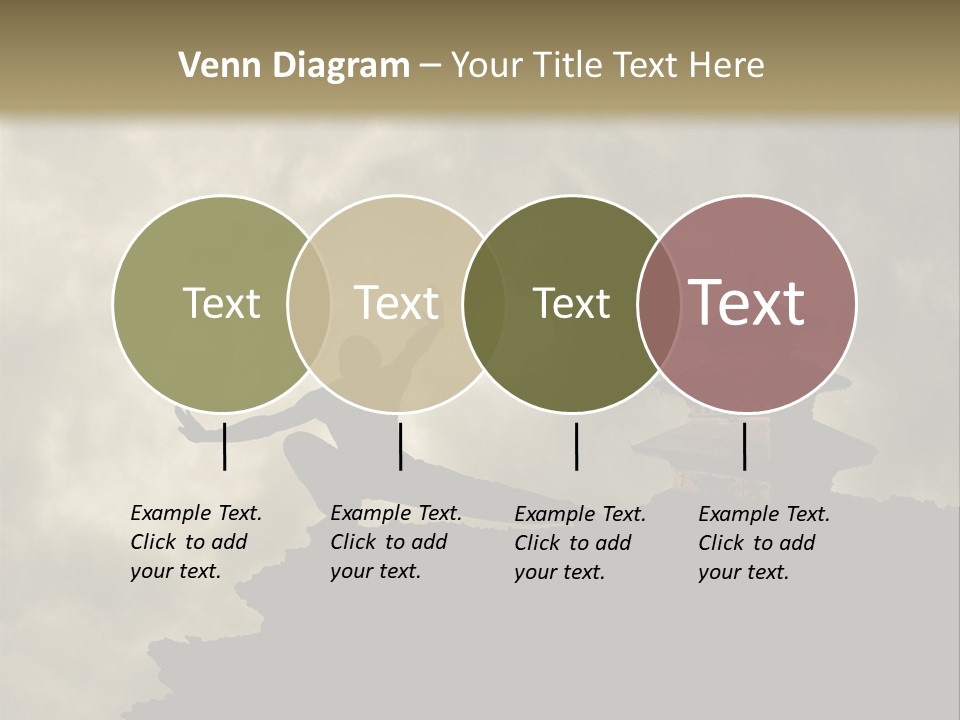 Venn Diagram – Your Title Text Here

Text

Text

Text

Text

Example Text. Click to add your text.

Example Text. Click to add your text.

Example Text. Click to add your text.

Example Text. Click to add your text.